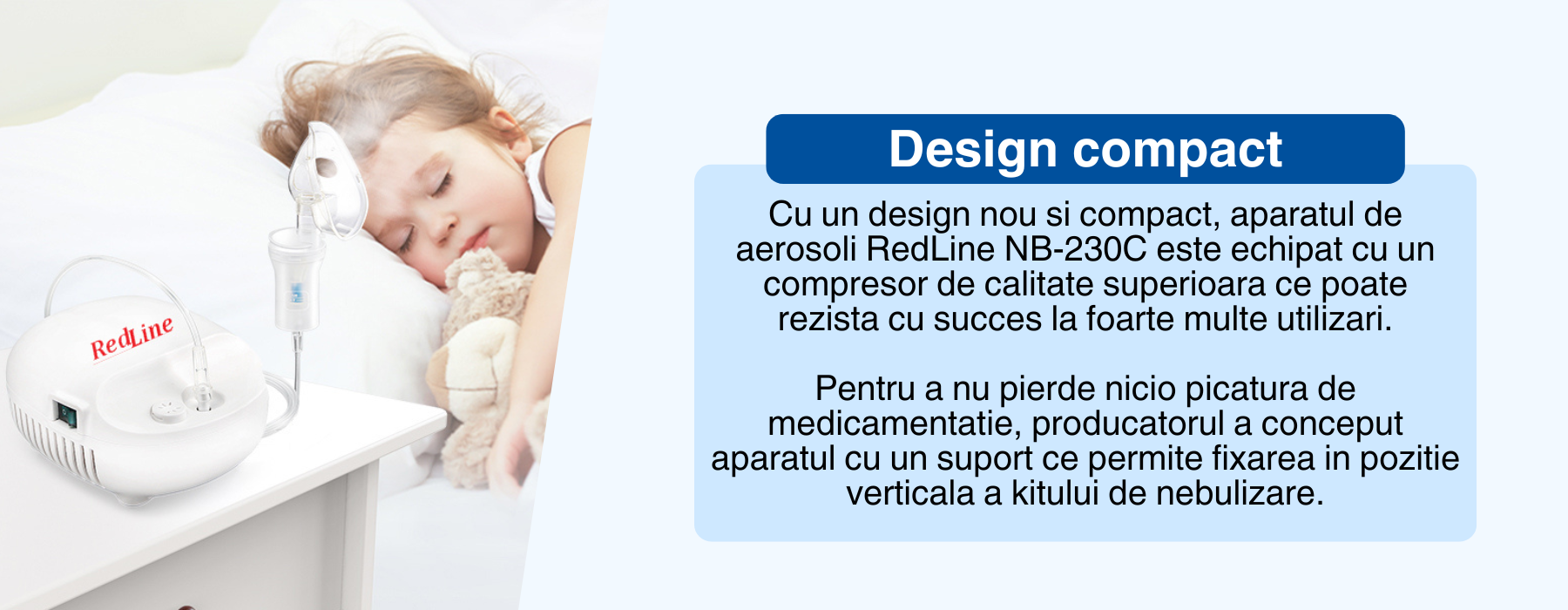 RedLine

Design compact

Cu un design nou si compact, aparatul de aerosoli RedLine NB-230C este echipat cu un compresor de calitate superioara ce poate rezista cu succes la foarte multe utilizari.

Pentru a nu pierde nicio picatura de medicamentatie, producatorul a conceput aparatul cu un suport ce permite fixarea in pozitie verticala a kitului de nebulizare.